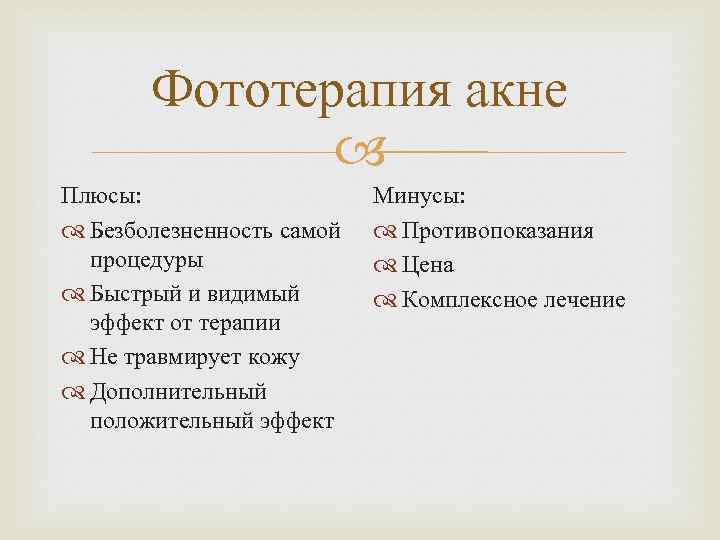 Фототерапия акне

Плюсы:
Безболезненность самой процедуры
Быстрый и видимый эффект от терапии
Не травмирует кожу
Дополнительный положительный эффект

Минусы:
Противопоказания
Цена
Комплексное лечение